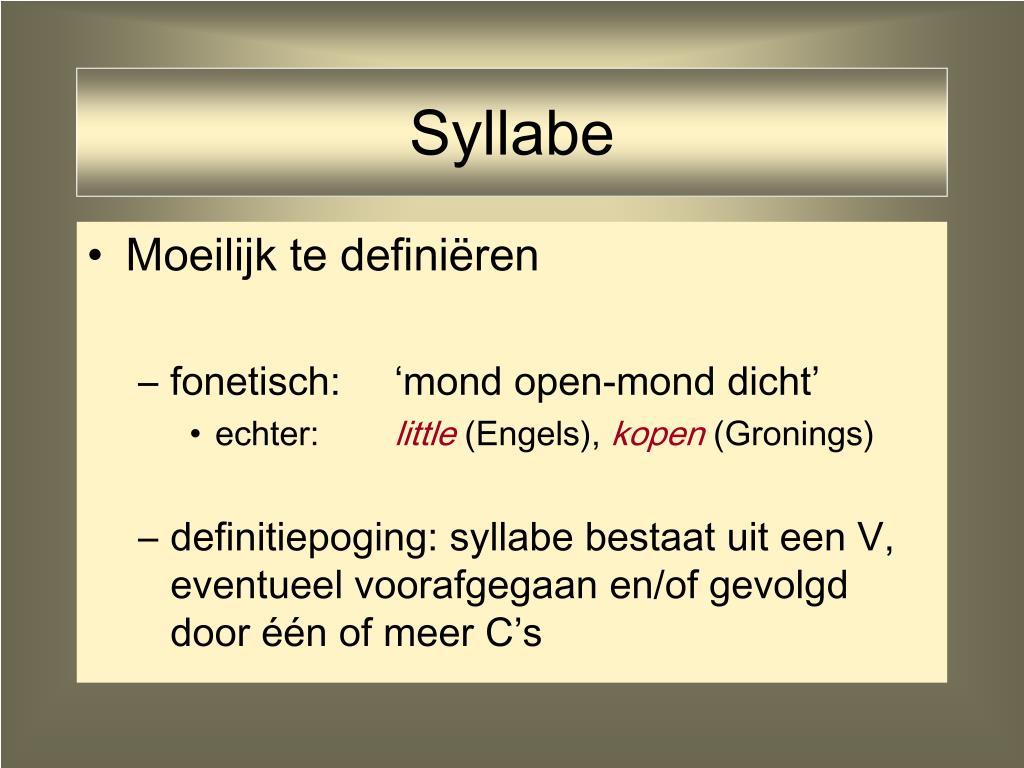 Syllabe

• Moeilijk te definiëren

– fonetisch: ‘mond open-mond dicht’

• echter: little (Engels), kopen (Gronings)

– definitiepoging: syllabe bestaat uit een V, eventueel voorafgegaan en/of gevolgd door één of meer C’s